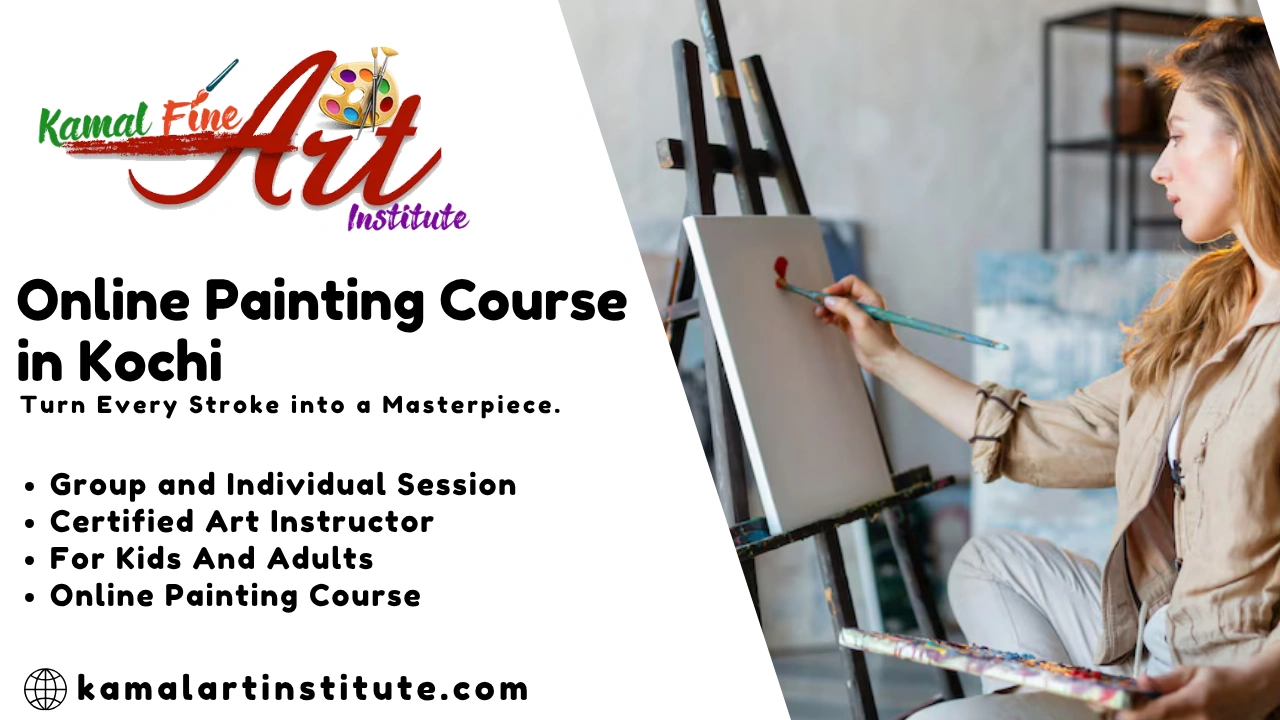 Kamal Fine Art Institute

Online Painting Course in Kochi
Turn Every Stroke into a Masterpiece.

• Group and Individual Session
• Certified Art Instructor
• For Kids And Adults
• Online Painting Course

kamalartinstitute.com